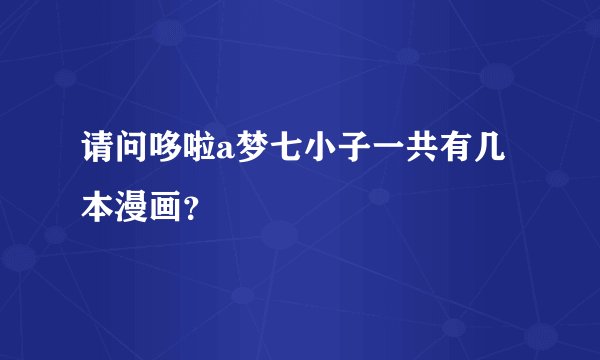 请问哆啦a梦七小子一共有几本漫画？